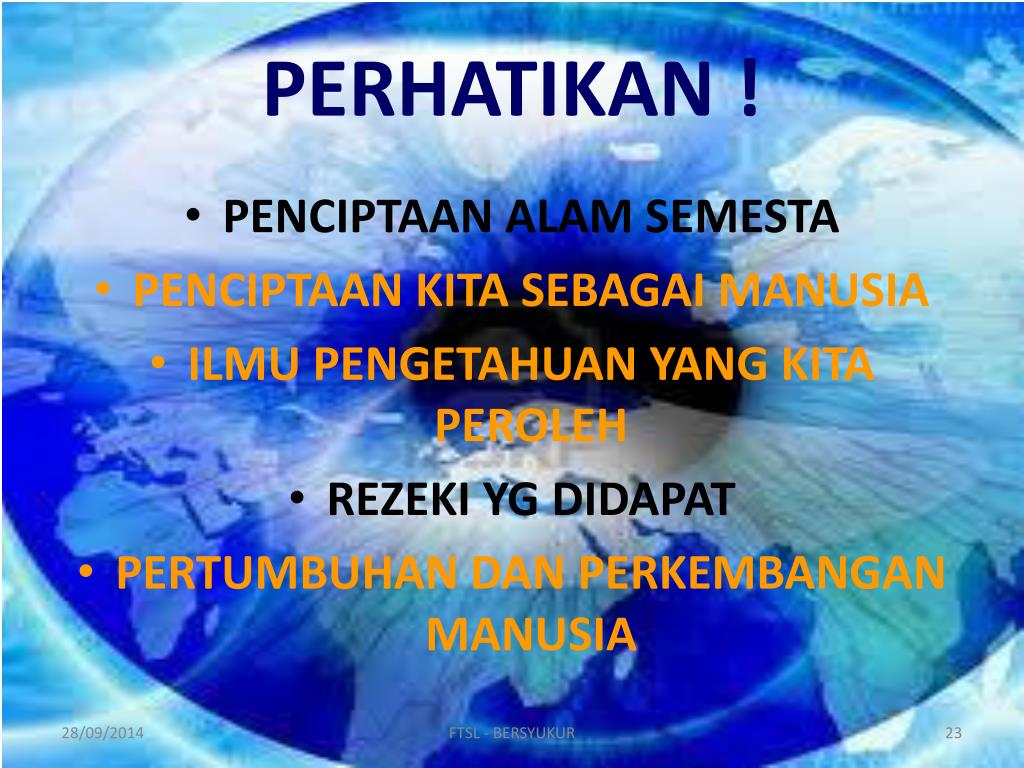 PERHATIKAN !

• PENCIPTAAN ALAM SEMESTA
• PENCIPTAAN KITA SEBAGAI MANUSIA
• ILMU PENGETAHUAN YANG KITA PEROLEH
• REZEKI YG DIDAPAT
• PERTUMBUHAN DAN PERKEMBANGAN MANUSIA

28/09/2014 FTSL - BERSYUKUR 23